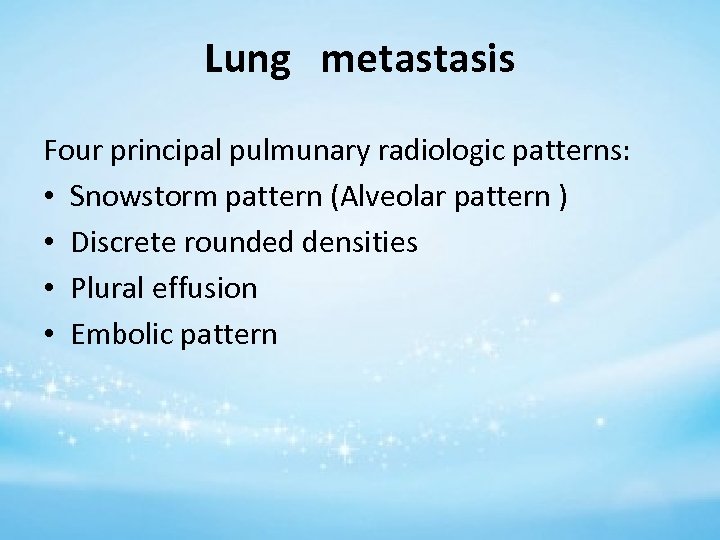 Lung metastasis

Four principal pulmunary radiologic patterns:
• Snowstorm pattern (Alveolar pattern )
• Discrete rounded densities
• Plural effusion
• Embolic pattern